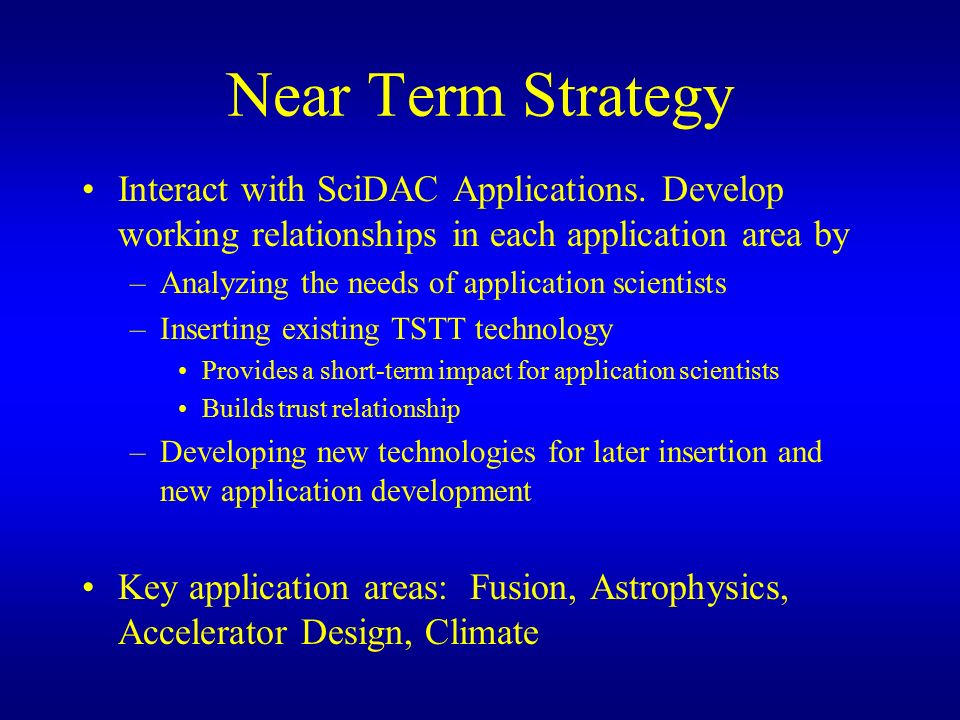 Near Term Strategy

• Interact with SciDAC Applications. Develop working relationships in each application area by
– Analyzing the needs of application scientists
– Inserting existing TSTT technology
• Provides a short-term impact for application scientists
• Builds trust relationship
– Developing new technologies for later insertion and new application development

• Key application areas: Fusion, Astrophysics, Accelerator Design, Climate